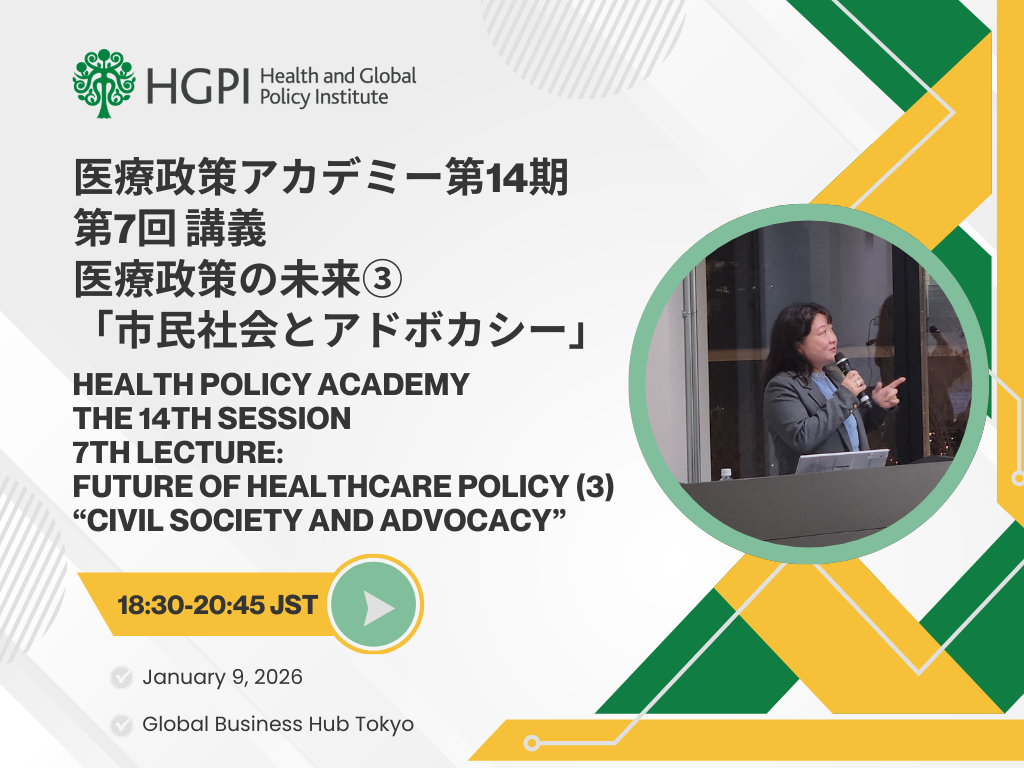 HGPI Health and Global Policy Institute

医療政策アカデミー第14期
第7回 講義
医療政策の未来③
「市民社会とアドボカシー」

HEALTH POLICY ACADEMY
THE 14TH SESSION
7TH LECTURE:
FUTURE OF HEALTHCARE POLICY (3)
“CIVIL SOCIETY AND ADVOCACY”

18:30-20:45 JST

January 9, 2026

Global Business Hub Tokyo